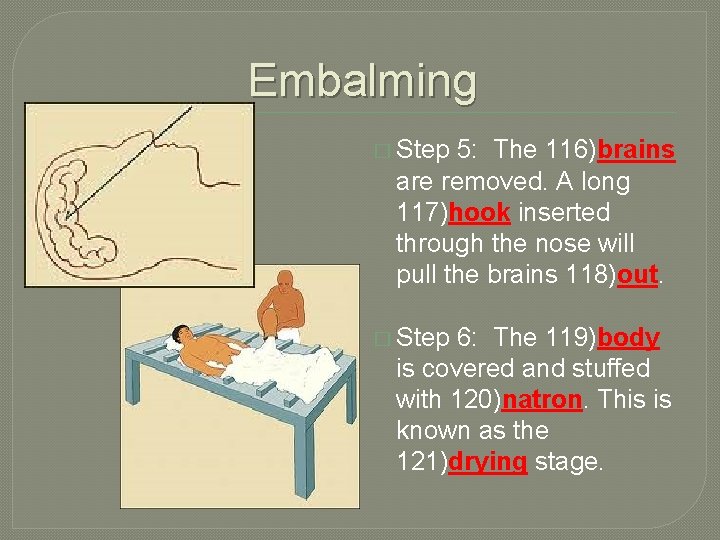 Embalming

Step 5: The 116)brains are removed. A long 117)hook inserted through the nose will pull the brains 118)out.

Step 6: The 119)body is covered and stuffed with 120)natron. This is known as the 121)drying stage.